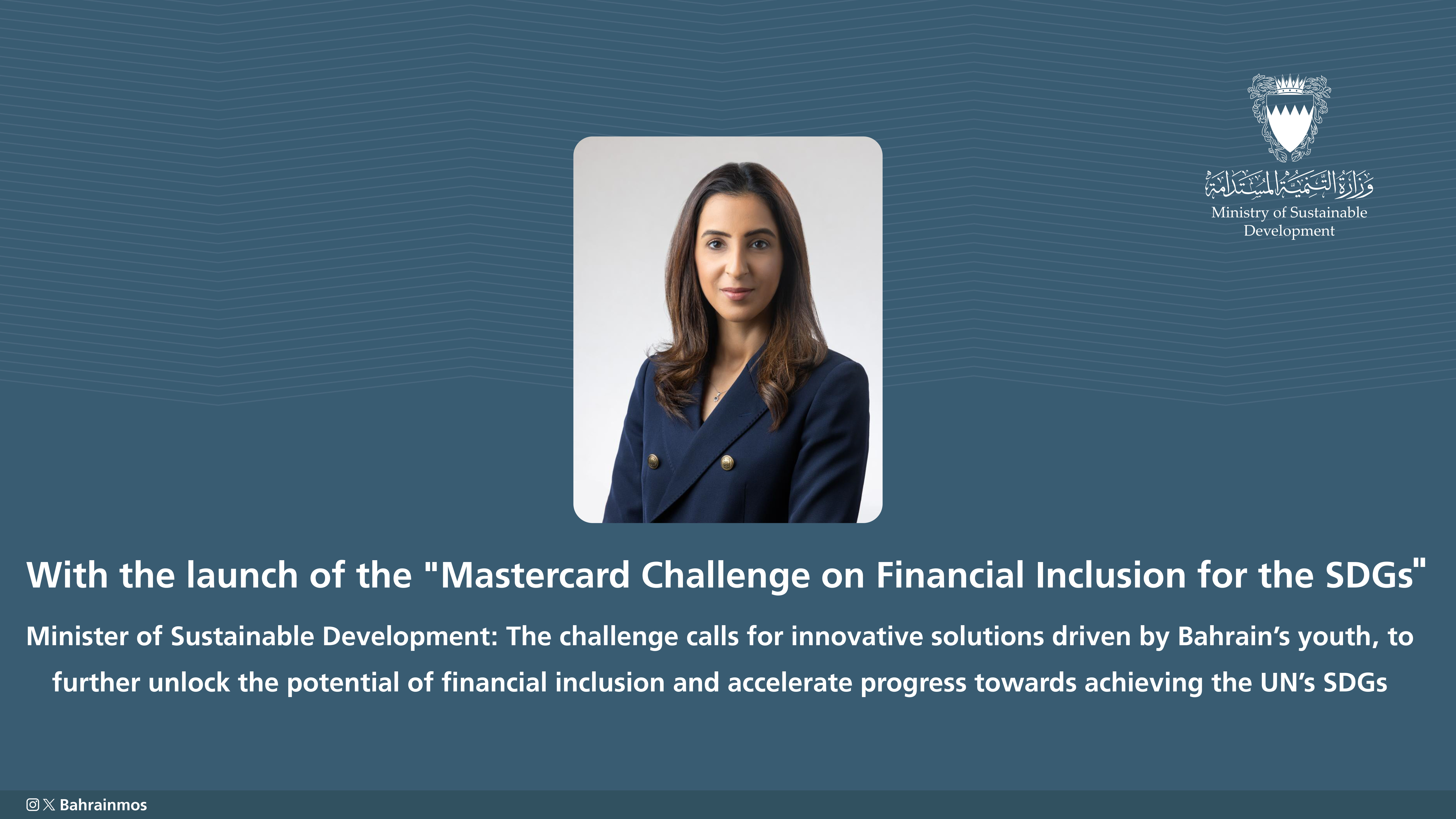 وزارة التنمية المستدامة
Ministry of Sustainable Development

With the launch of the "Mastercard Challenge on Financial Inclusion for the SDGs"

Minister of Sustainable Development: The challenge calls for innovative solutions driven by Bahrain's youth, to further unlock the potential of financial inclusion and accelerate progress towards achieving the UN's SDGs

Bahrainmos